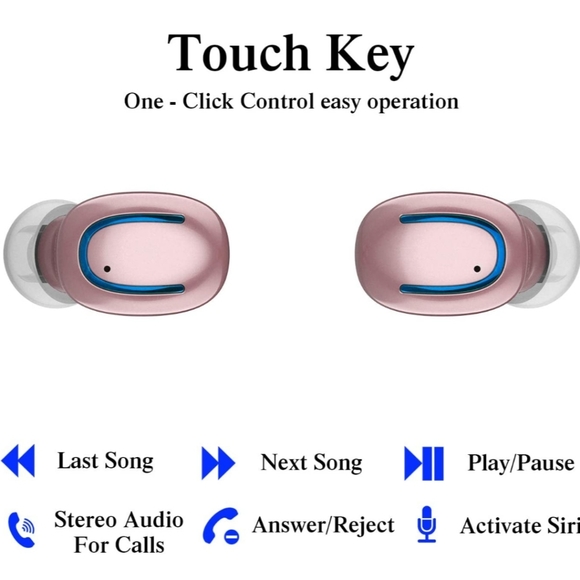 Touch Key

One - Click Control easy operation

Last Song
Next Song
Play/Pause

Stereo Audio For Calls
Answer/Reject
Activate Siri